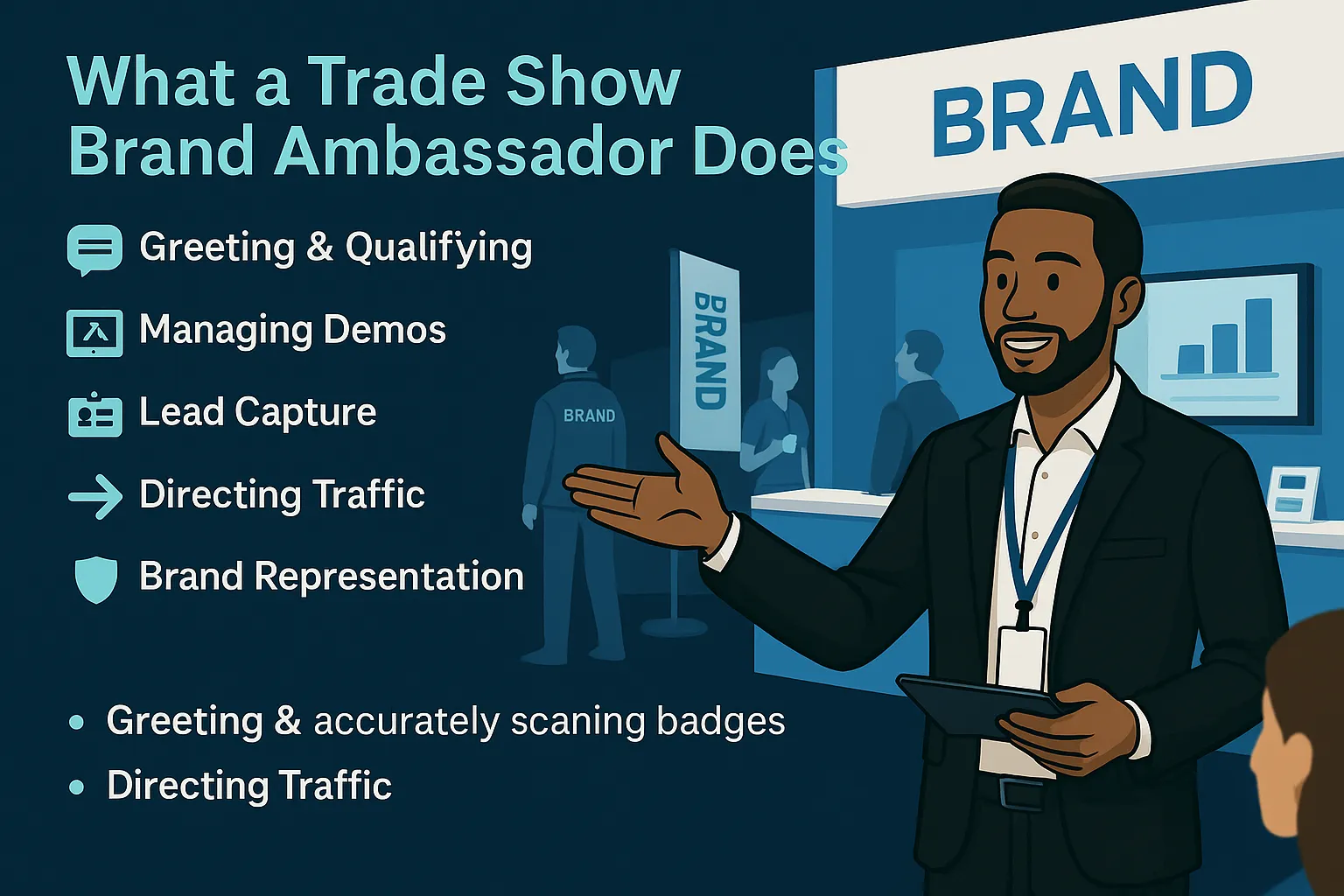 What a Trade Show Brand Ambassador Does

Greeting & Qualifying

Managing Demos

Lead Capture

Directing Traffic

Brand Representation

• Greeting & accurately scaning badges
• Directing Traffic

BRAND

BRAND

BRAND